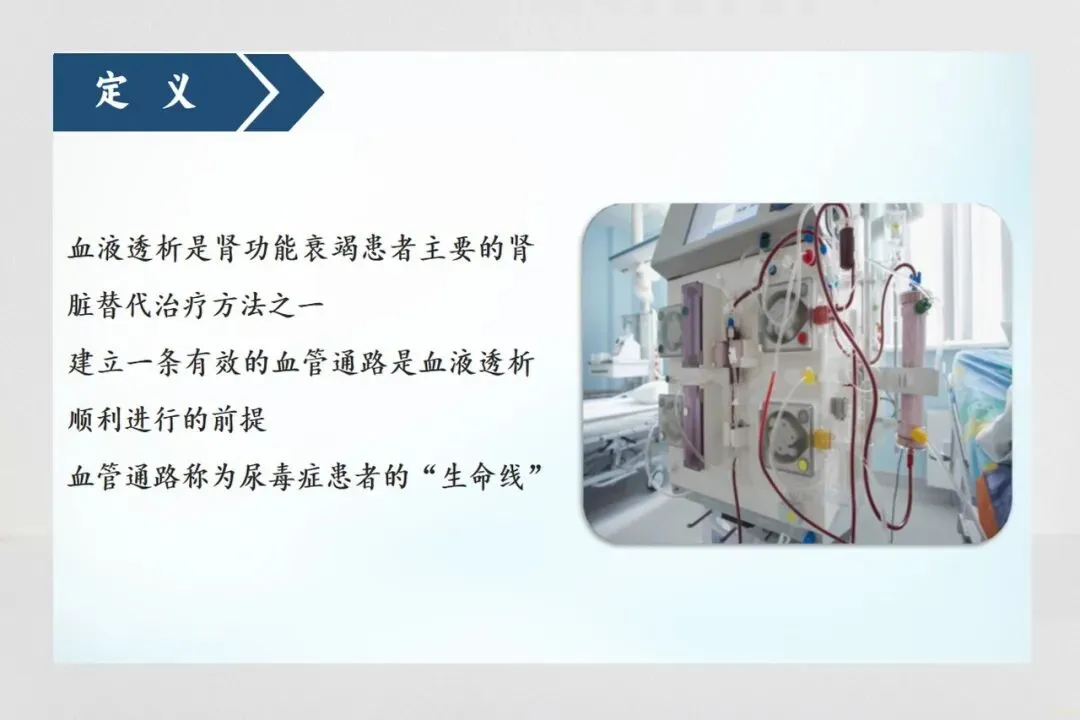 定 义

血液透析是肾功能衰竭患者主要的肾脏替代治疗方法之一

建立一条有效的血管通路是血液透析顺利进行的前提

血管通路称为尿毒症患者的“生命线”